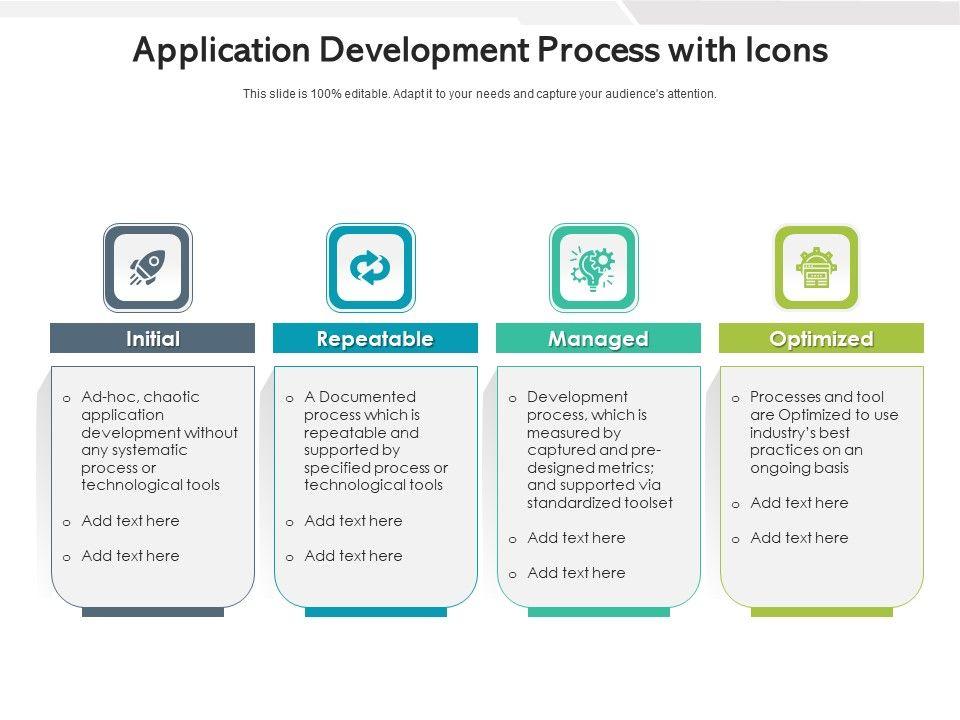 Application Development Process with Icons

This slide is 100% editable. Adapt it to your needs and capture your audience's attention.

Initial

o Ad-hoc, chaotic application development without any systematic process or technological tools

o Add text here

o Add text here

Repeatable

o A Documented process which is repeatable and supported by specified process or technological tools

o Add text here

o Add text here

Managed

o Development process, which is measured by captured and pre-designed metrics; and supported via standardized toolset

o Add text here

o Add text here

Optimized

o Processes and tool are Optimized to use industry's best practices on an ongoing basis

o Add text here

o Add text here